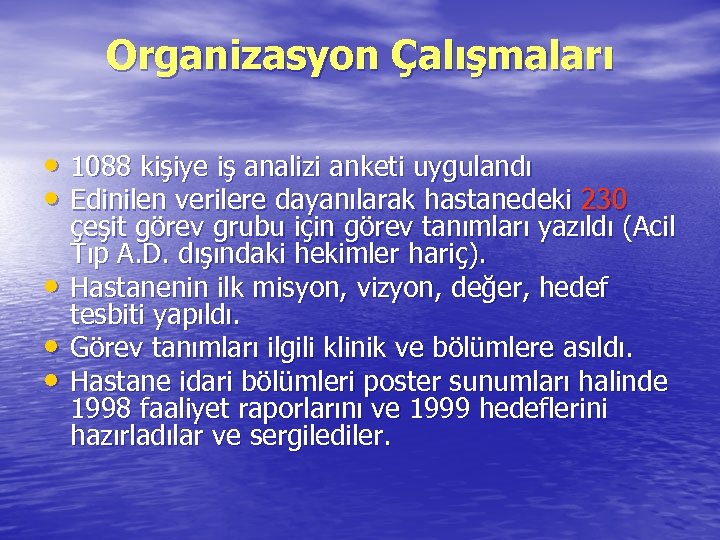 Organizasyon Çalışmaları

• 1088 kişiye iş analizi anketi uygulandı
• Edinilen verilere dayanılarak hastanedeki 230 çeşit görev grubu için görev tanımları yazıldı (Acil Tıp A.D. dışındaki hekimler hariç).
• Hastanenin ilk misyon, vizyon, değer, hedef tesbiti yapıldı.
• Görev tanımları ilgili klinik ve bölümlere asıldı.
• Hastane idari bölümleri poster sunumları halinde 1998 faaliyet raporlarını ve 1999 hedeflerini hazırladılar ve sergilediler.